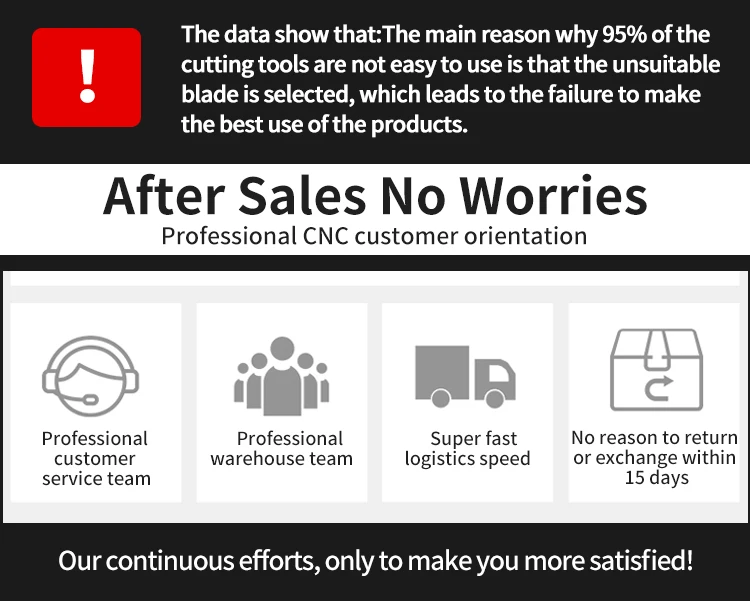 !

The data show that:The main reason why 95% of the cutting tools are not easy to use is that the unsuitable blade is selected, which leads to the failure to make the best use of the products.

After Sales No Worries

Professional CNC customer orientation

Professional customer service team

Professional warehouse team

Super fast logistics speed

No reason to return or exchange within 15 days

Our continuous efforts, only to make you more satisfied!